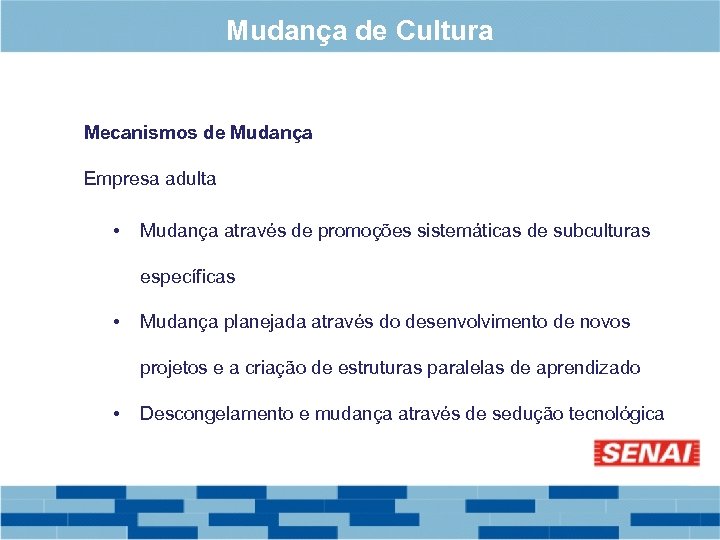 Mudança de Cultura

Mecanismos de Mudança

Empresa adulta

• Mudança através de promoções sistemáticas de subculturas específicas

• Mudança planejada através do desenvolvimento de novos projetos e a criação de estruturas paralelas de aprendizado

• Descongelamento e mudança através de sedução tecnológica

SENAI